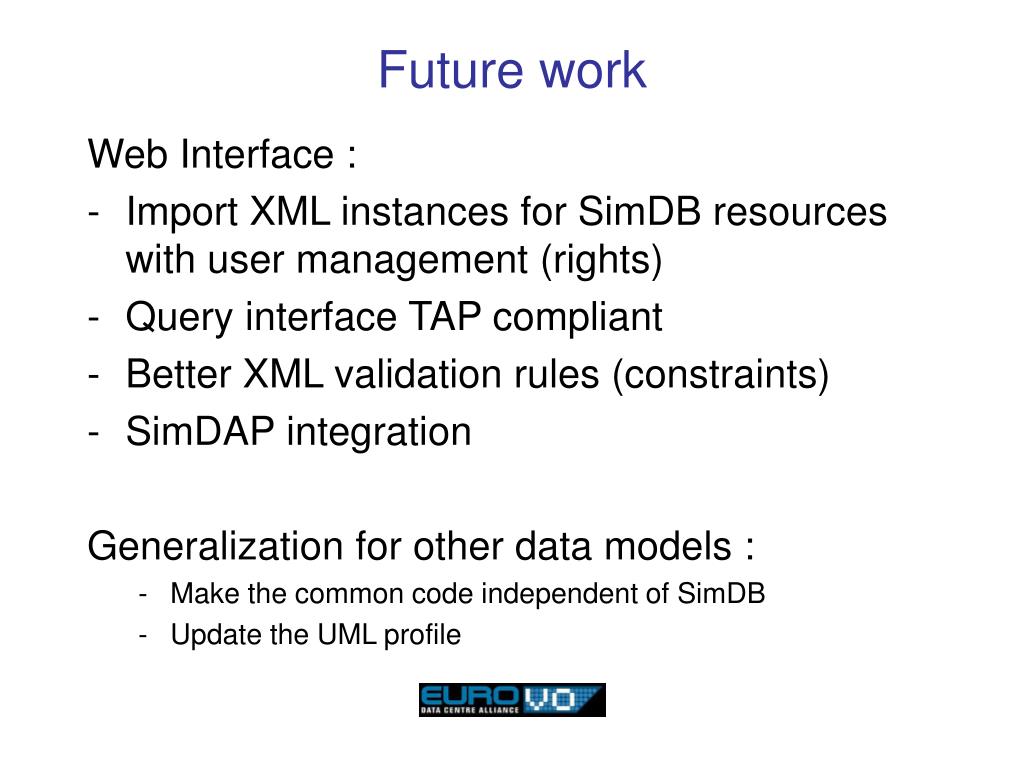 Future work

Web Interface :
- Import XML instances for SimDB resources with user management (rights)
- Query interface TAP compliant
- Better XML validation rules (constraints)
- SimDAP integration

Generalization for other data models :
- Make the common code independent of SimDB
- Update the UML profile

EURO VO
DATA CENTRE ALLIANCE